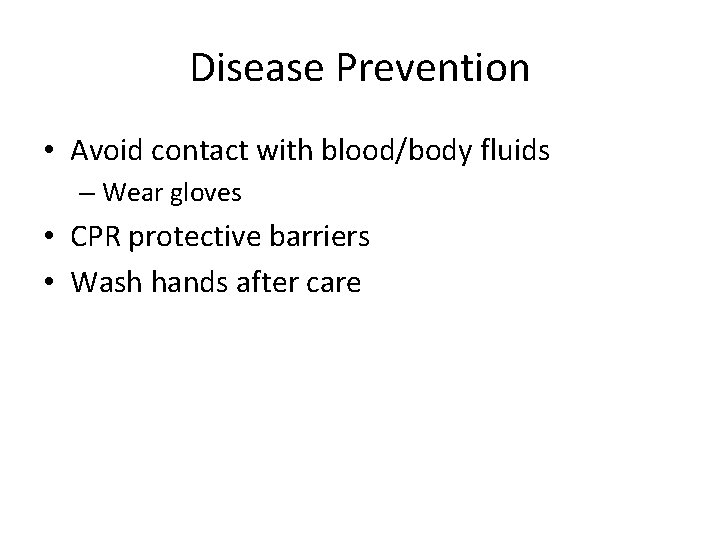 Disease Prevention

• Avoid contact with blood/body fluids
  – Wear gloves
• CPR protective barriers
• Wash hands after care